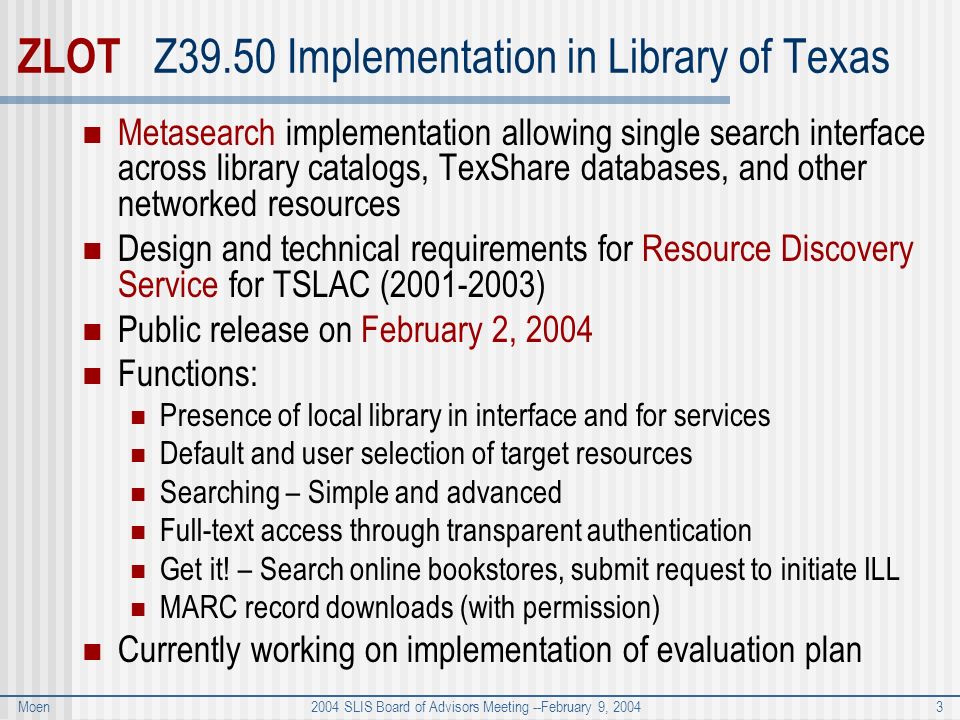 ZLOT Z39.50 Implementation in Library of Texas

- Metasearch implementation allowing single search interface across library catalogs, TexShare databases, and other networked resources
- Design and technical requirements for Resource Discovery Service for TSLAC (2001-2003)
- Public release on February 2, 2004
- Functions:
  - Presence of local library in interface and for services
  - Default and user selection of target resources
  - Searching – Simple and advanced
  - Full-text access through transparent authentication
  - Get it! – Search online bookstores, submit request to initiate ILL
  - MARC record downloads (with permission)
- Currently working on implementation of evaluation plan

Moen 2004 SLIS Board of Advisors Meeting –February 9, 2004 3